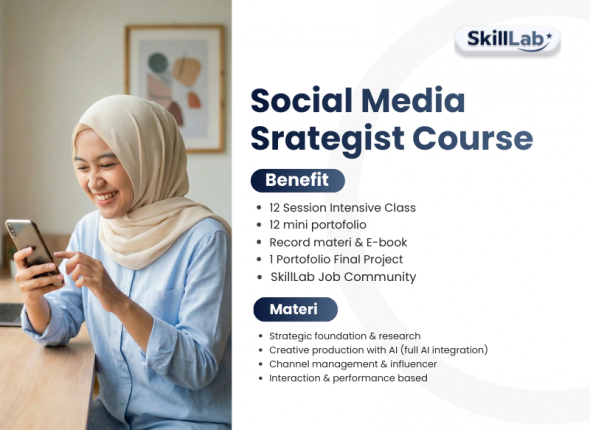 SkillLab

Social Media Srategist Course

Benefit

- 12 Session Intensive Class
- 12 mini portofolio
- Record materi & E-book
- 1 Portofolio Final Project
- SkillLab Job Community

Materi

- Strategic foundation & research
- Creative production with AI (full AI integration)
- Channel management & influencer
- Interaction & performance based